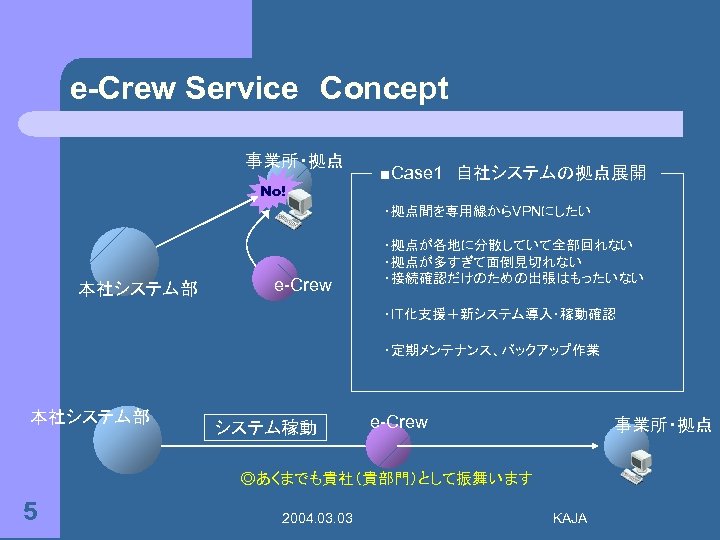 e-Crew Service Concept

事業所・拠点

No!

本社システム部

e-Crew

■Case1 自社システムの拠点展開

・拠点間を専用線からVPNにしたい

・拠点が各地に分散していて全部回れない
・拠点が多すぎて面倒見切れない
・接続確認だけのための出張はもったいない

・IT化支援＋新システム導入・稼動確認

・定期メンテナンス、バックアップ作業

本社システム部

システム稼動

e-Crew

事業所・拠点

◎あくまでも貴社（貴部門）として振舞います

5

2004.03.03

KAJA